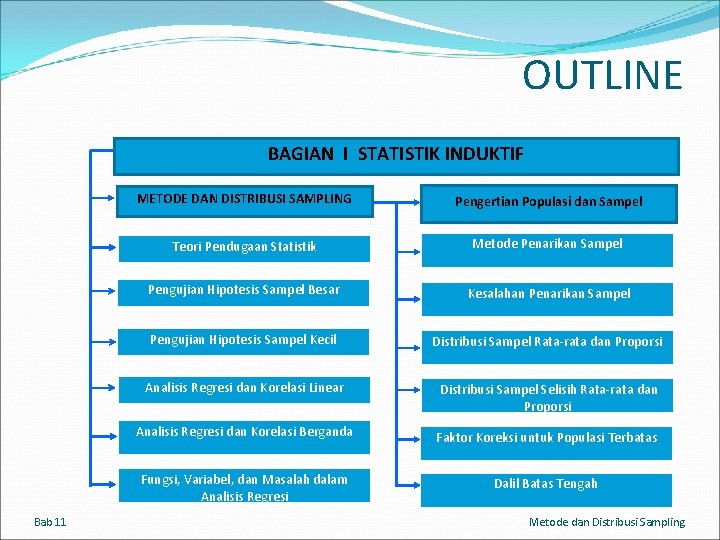 OUTLINE

BAGIAN I STATISTIK INDUKTIF

METODE DAN DISTRIBUSI SAMPLING

Teori Pendugaan Statistik

Pengujian Hipotesis Sampel Besar

Pengujian Hipotesis Sampel Kecil

Analisis Regresi dan Korelasi Linear

Analisis Regresi dan Korelasi Berganda

Fungsi, Variabel, dan Masalah dalam Analisis Regresi

Pengertian Populasi dan Sampel

Metode Penarikan Sampel

Kesalahan Penarikan Sampel

Distribusi Sampel Rata-rata dan Proporsi

Distribusi Sampel Selisih Rata-rata dan Proporsi

Faktor Koreksi untuk Populasi Terbatas

Dalil Batas Tengah

Bab 11

Metode dan Distribusi Sampling